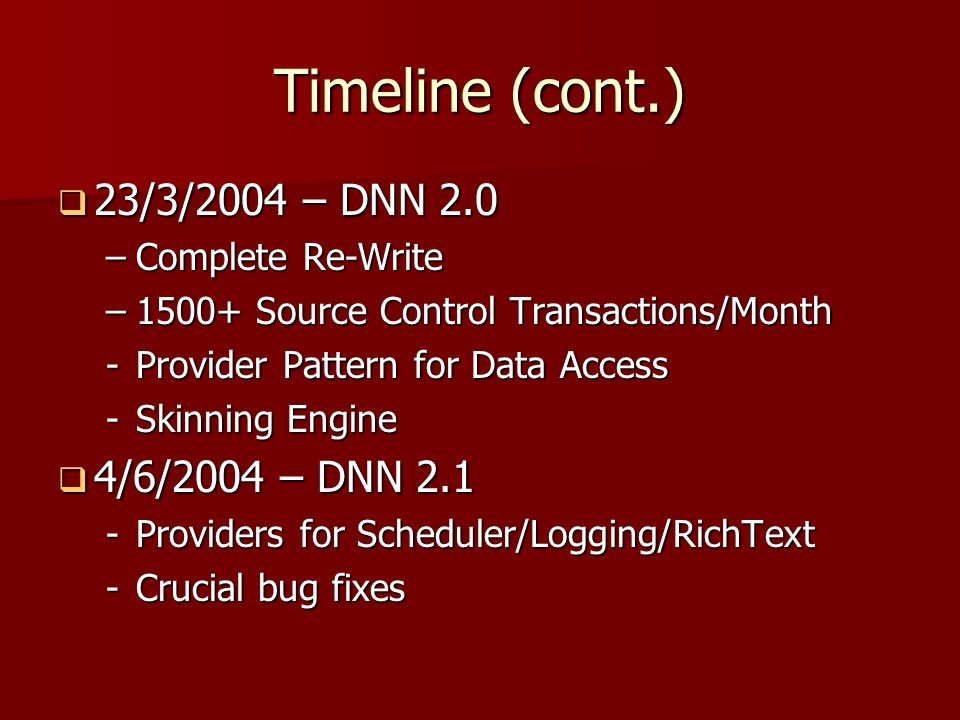 Timeline (cont.)

❑ 23/3/2004 – DNN 2.0

– Complete Re-Write
– 1500+ Source Control Transactions/Month
- Provider Pattern for Data Access
- Skinning Engine

❑ 4/6/2004 – DNN 2.1

- Providers for Scheduler/Logging/RichText
- Crucial bug fixes